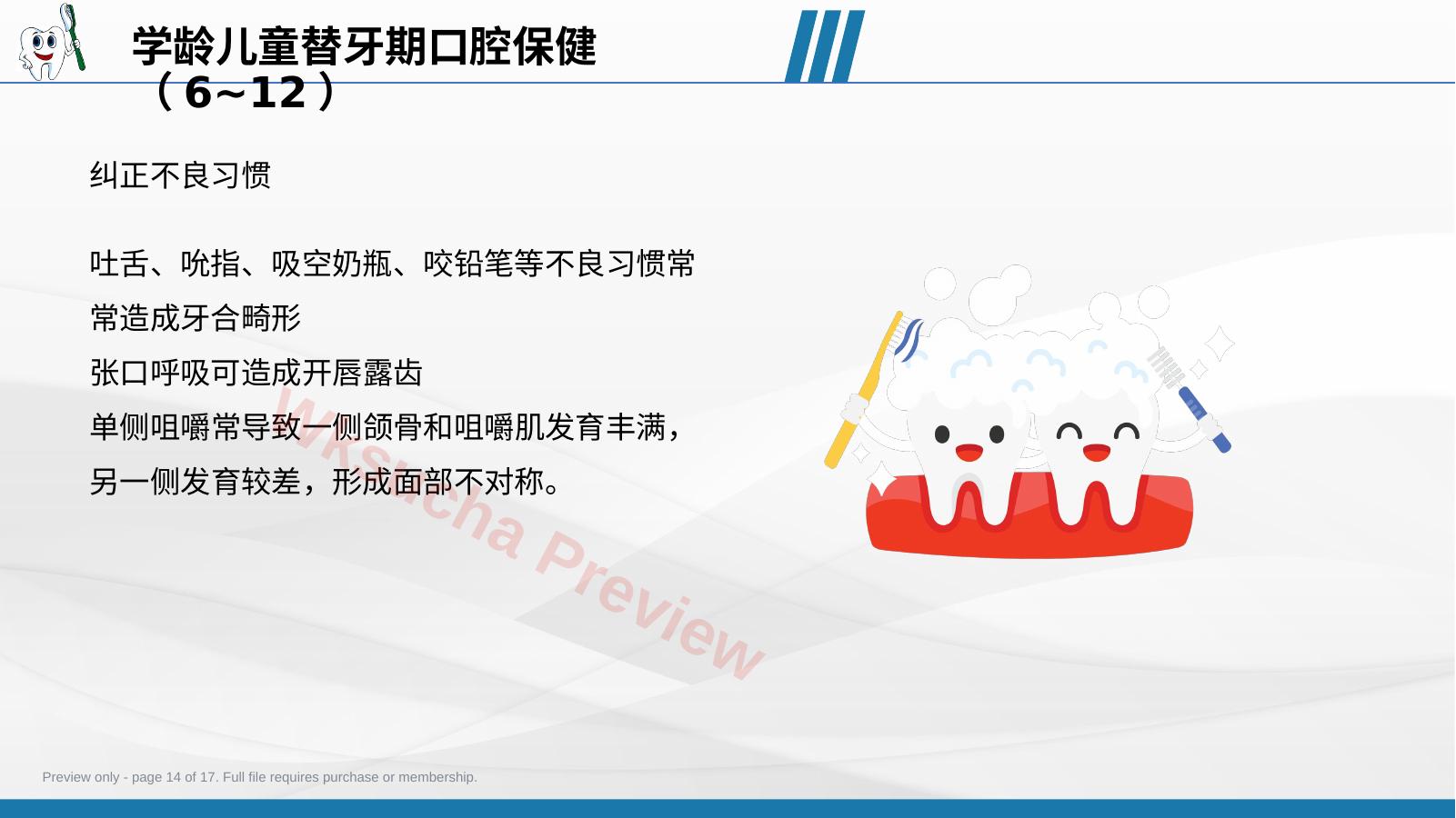 学龄儿童替牙期口腔保健（6~12）

纠正不良习惯

吐舌、吮指、吸空奶瓶、咬铅笔等不良习惯常常造成牙合畸形
张口呼吸可造成开唇露齿
单侧咀嚼常导致一侧颌骨和咀嚼肌发育丰满，另一侧发育较差，形成面部不对称。

Wksucha Preview

Preview only - page 14 of 17. Full file requires purchase or membership.